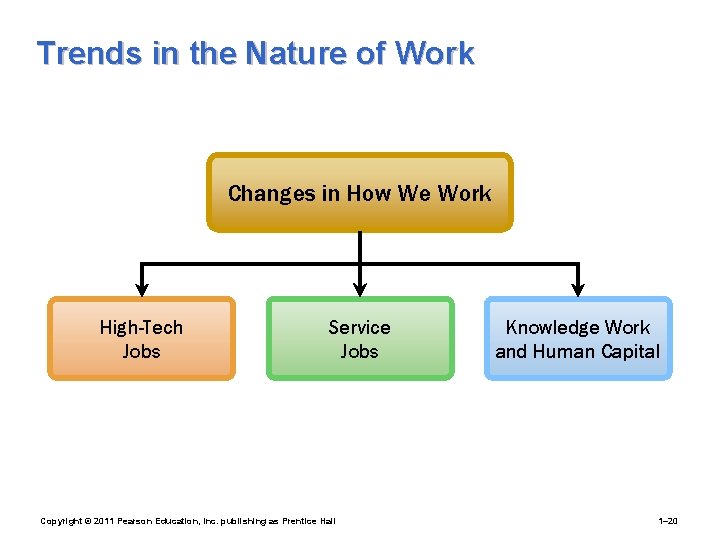 Trends in the Nature of Work

Changes in How We Work

High-Tech Jobs

Service Jobs

Knowledge Work and Human Capital

Copyright © 2011 Pearson Education, Inc. publishing as Prentice Hall

1–20